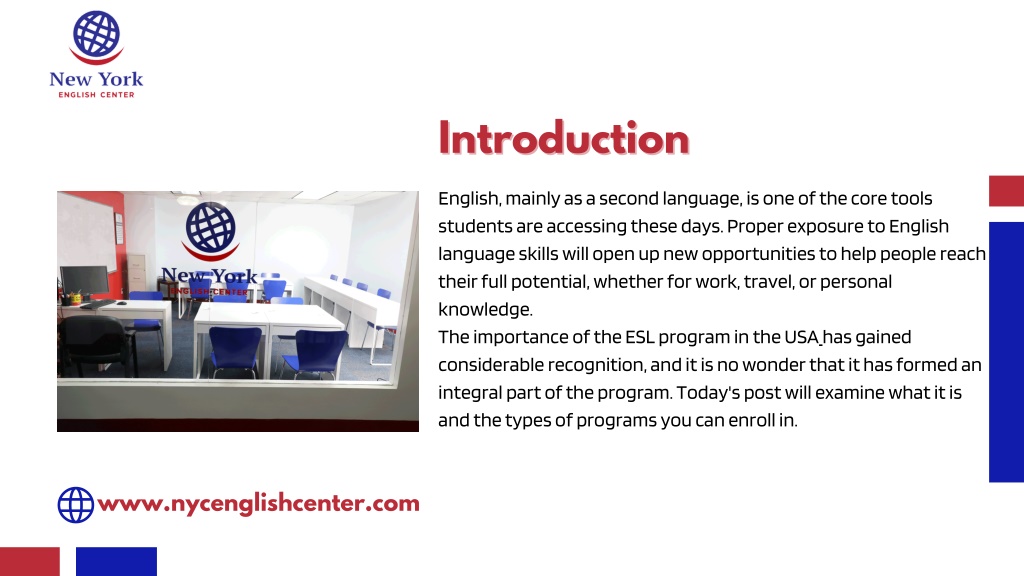 New York
ENGLISH CENTER

Introduction

New York
ENGLISH CENTER

English, mainly as a second language, is one of the core tools students are accessing these days. Proper exposure to English language skills will open up new opportunities to help people reach their full potential, whether for work, travel, or personal knowledge.
The importance of the ESL program in the USA has gained considerable recognition, and it is no wonder that it has formed an integral part of the program. Today's post will examine what it is and the types of programs you can enroll in.

www.nycenglishcenter.com